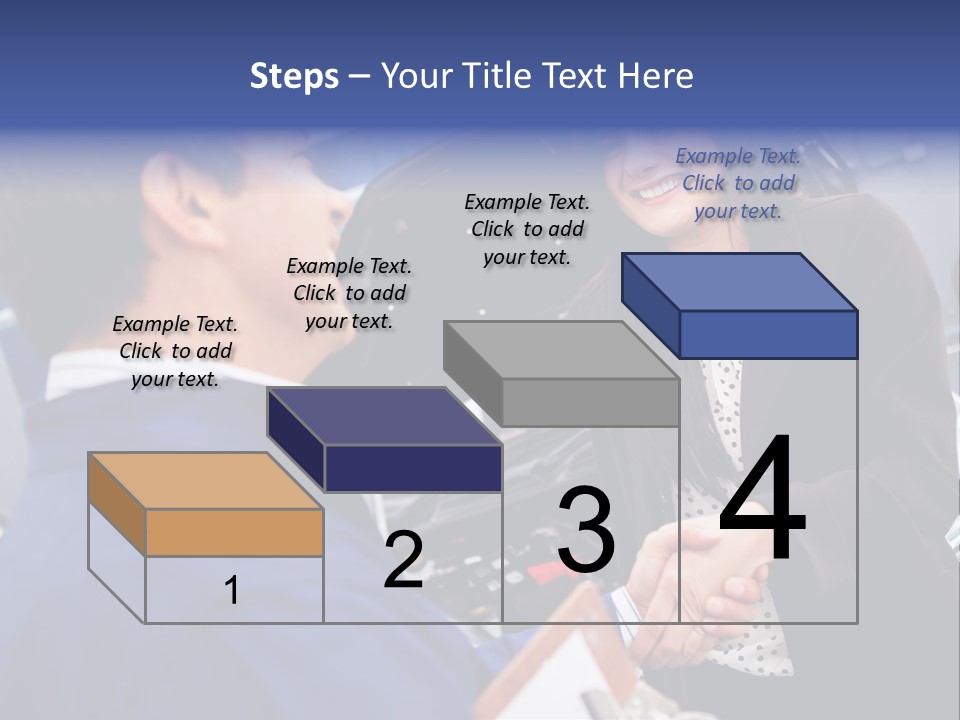 Steps – Your Title Text Here

Example Text. Click to add your text.

Example Text. Click to add your text.

Example Text. Click to add your text.

Example Text. Click to add your text.

1

2

3

4